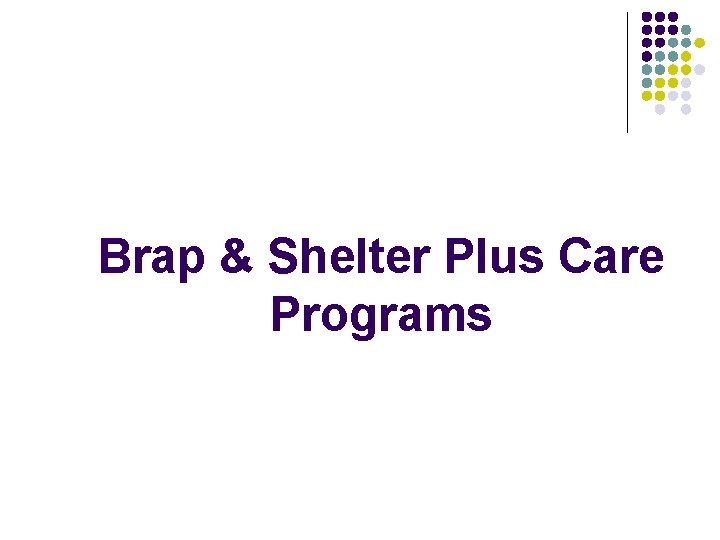 Brap & Shelter Plus Care Programs